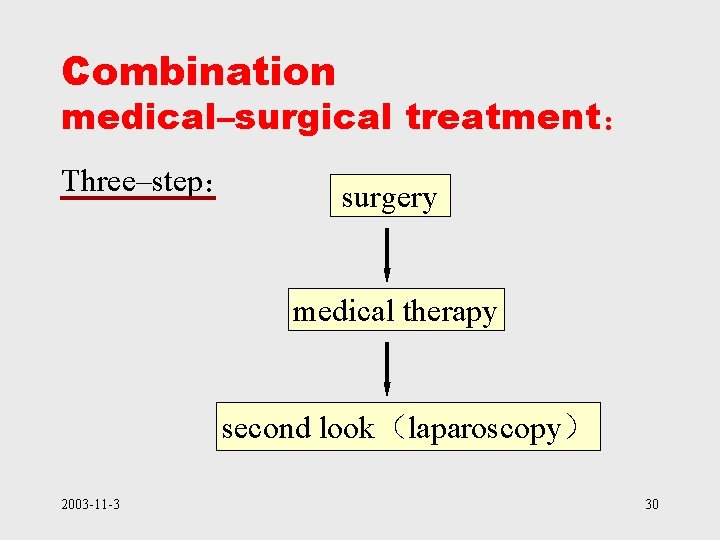 Combination
medical–surgical treatment：

Three–step：

surgery

medical therapy

second look（laparoscopy）

2003-11-3

30